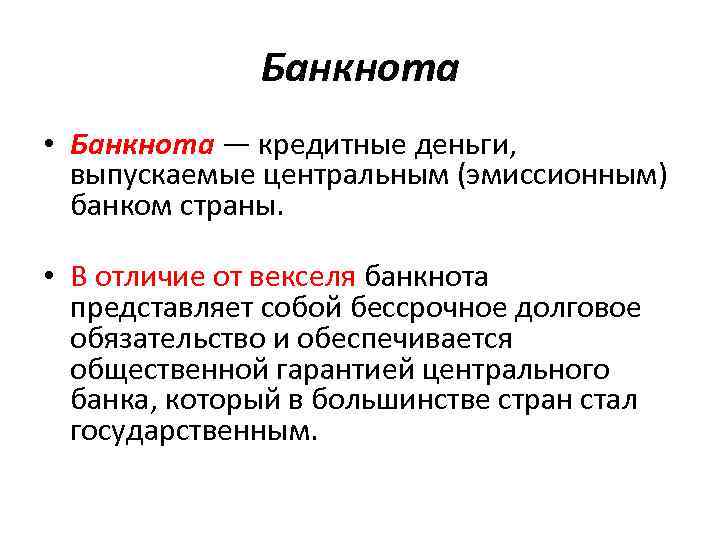 Банкнота

• Банкнота — кредитные деньги, выпускаемые центральным (эмиссионным) банком страны.

• В отличие от векселя банкнота представляет собой бессрочное долговое обязательство и обеспечивается общественной гарантией центрального банка, который в большинстве стран стал государственным.